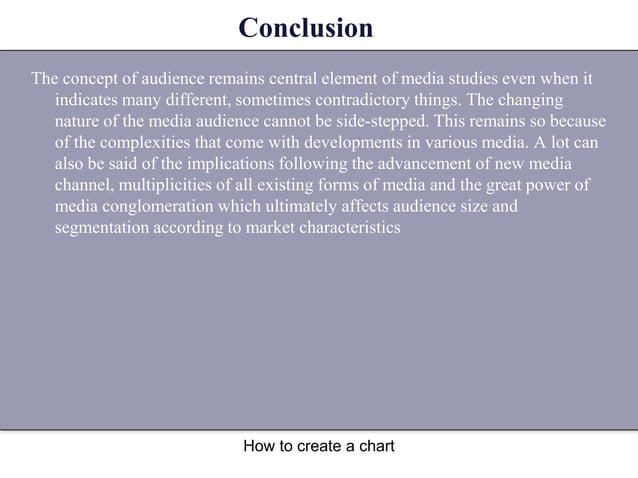 Conclusion

The concept of audience remains central element of media studies even when it indicates many different, sometimes contradictory things. The changing nature of the media audience cannot be side-stepped. This remains so because of the complexities that come with developments in various media. A lot can also be said of the implications following the advancement of new media channel, multiplicities of all existing forms of media and the great power of media conglomeration which ultimately affects audience size and segmentation according to market characteristics

How to create a chart